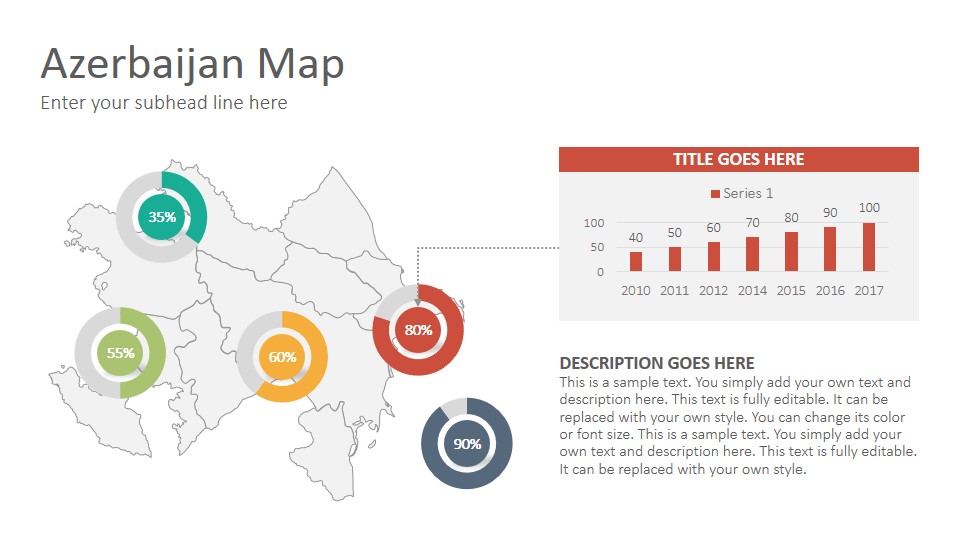 Azerbaijan Map
Enter your subhead line here

35%
55%
60%
80%
90%

TITLE GOES HERE

Series 1

100
50
0

40 50 60 70 80 90 100

2010 2011 2012 2014 2015 2016 2017

DESCRIPTION GOES HERE
This is a sample text. You simply add your own text and description here. This text is fully editable. It can be replaced with your own style. You can change its color or font size. This is a sample text. You simply add your own text and description here. This text is fully editable. It can be replaced with your own style.